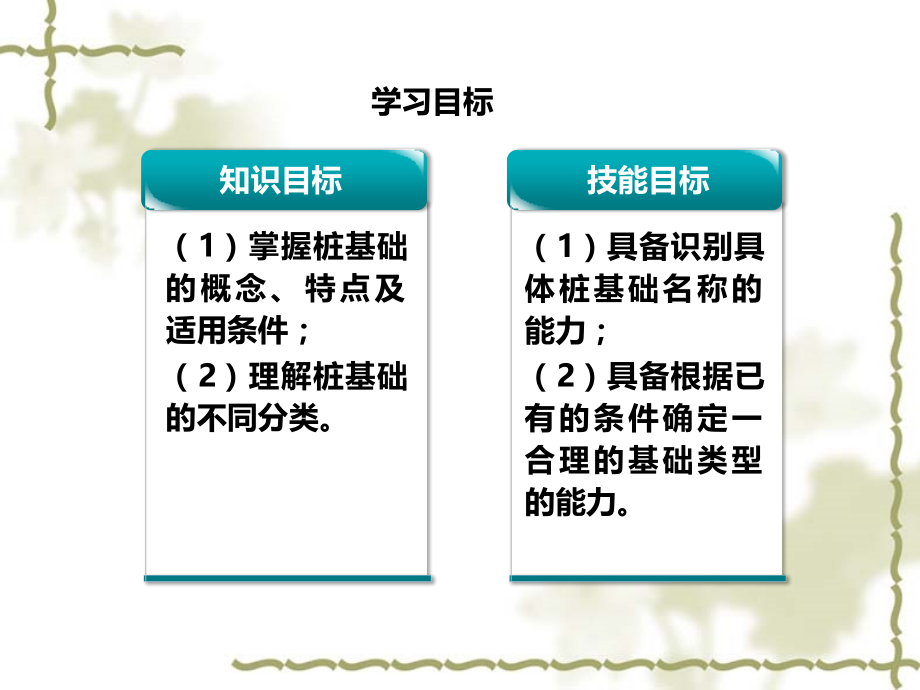 学习目标

知识目标

（1）掌握桩基础的概念、特点及适用条件；
（2）理解桩基础的不同分类。

技能目标

（1）具备识别具体桩基础名称的能力；
（2）具备根据已有的条件确定一合理的基础类型的能力。